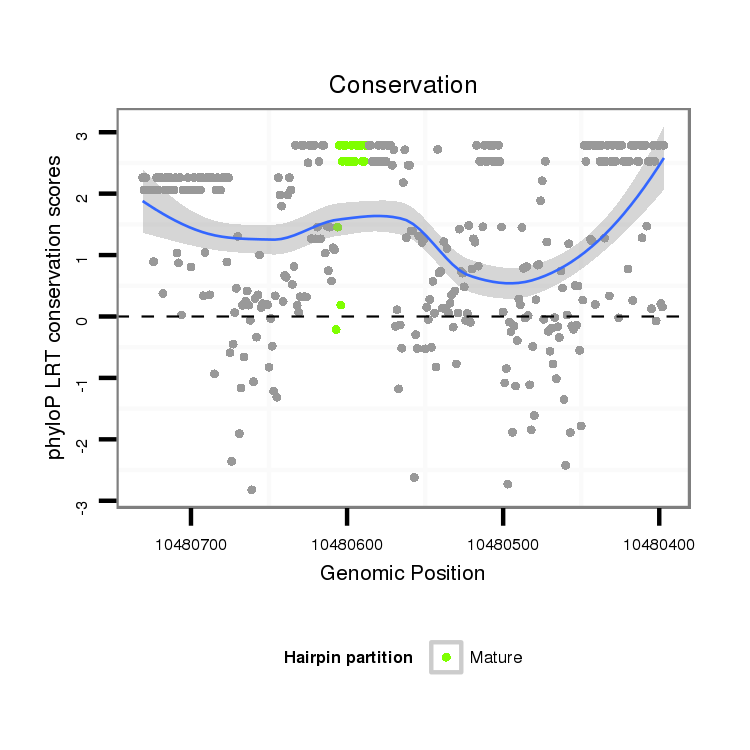 Conservation

phyloP LRT conservation scores

3
2
1
0
-1
-2
-3

10480700
10480600
10480500
10480400

Genomic Position

Hairpin partition
Mature